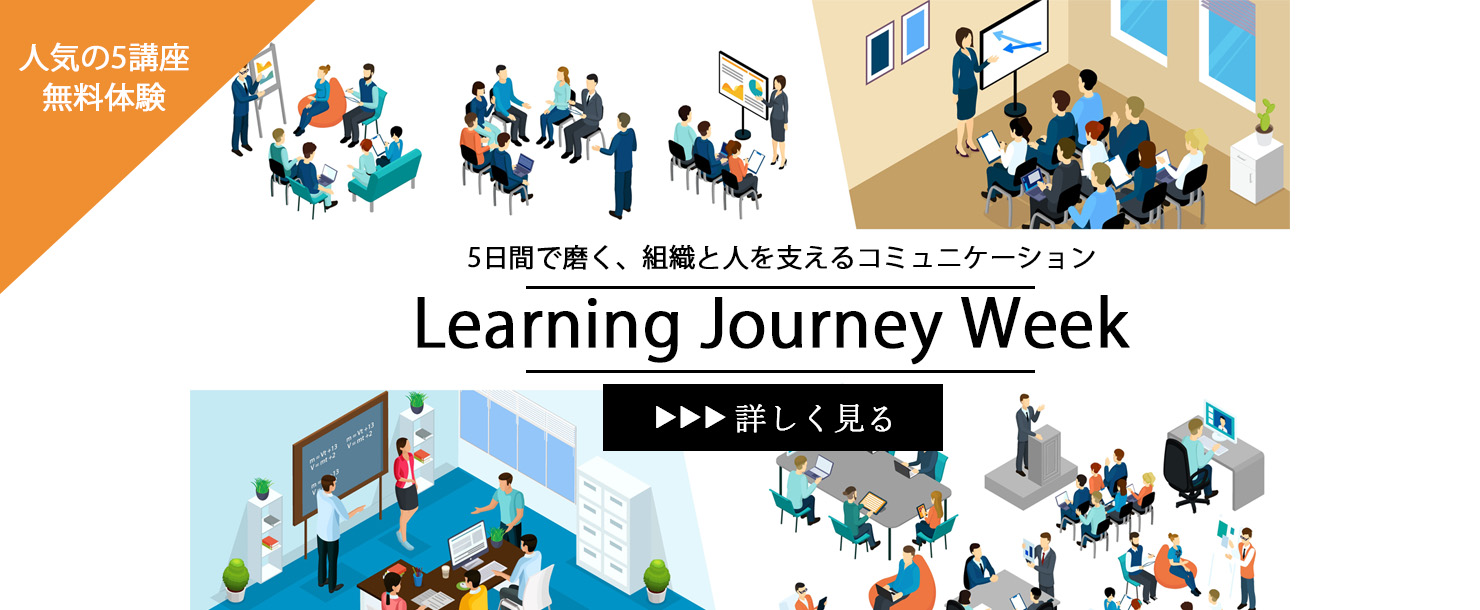 人気の5講座
無料体験

5日間で磨く、組織と人を支えるコミュニケーション

Learning Journey Week

▶▶▶ 詳しく見る